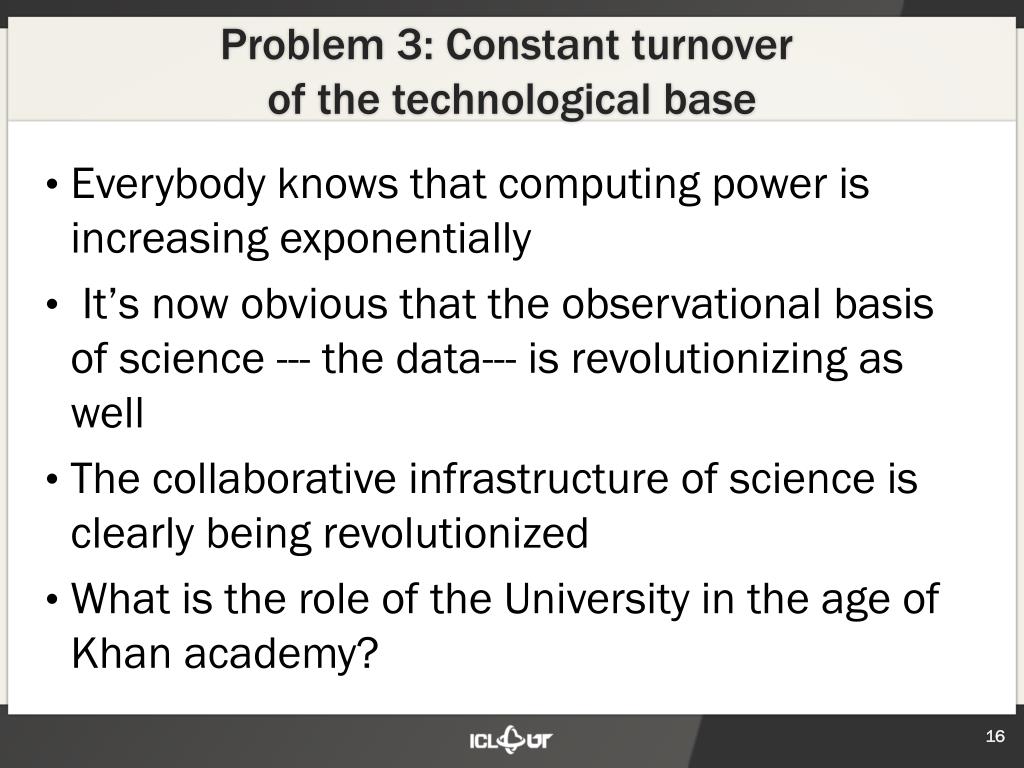 Problem 3: Constant turnover of the technological base

• Everybody knows that computing power is increasing exponentially

• It's now obvious that the observational basis of science --- the data--- is revolutionizing as well

• The collaborative infrastructure of science is clearly being revolutionized

• What is the role of the University in the age of Khan academy?

ICL UT

16